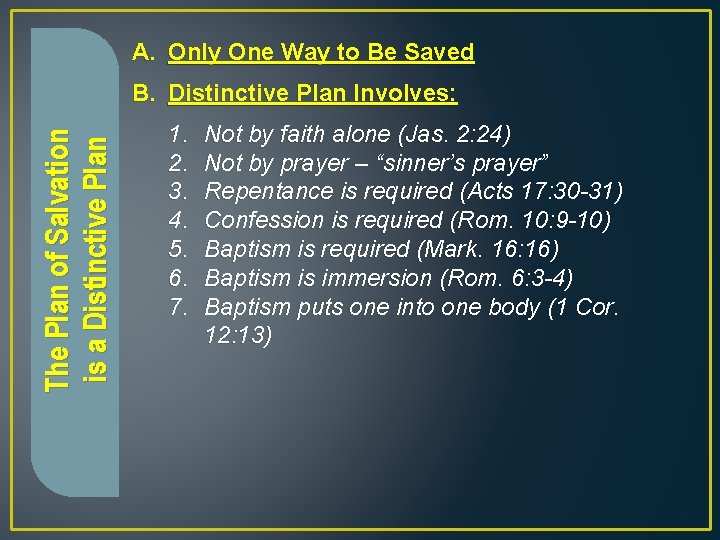 The Plan of Salvation is a Distinctive Plan

A. Only One Way to Be Saved

B. Distinctive Plan Involves:

1. Not by faith alone (Jas. 2:24)
2. Not by prayer – “sinner’s prayer”
3. Repentance is required (Acts 17:30-31)
4. Confession is required (Rom. 10:9-10)
5. Baptism is required (Mark. 16:16)
6. Baptism is immersion (Rom. 6:3-4)
7. Baptism puts one into one body (1 Cor. 12:13)